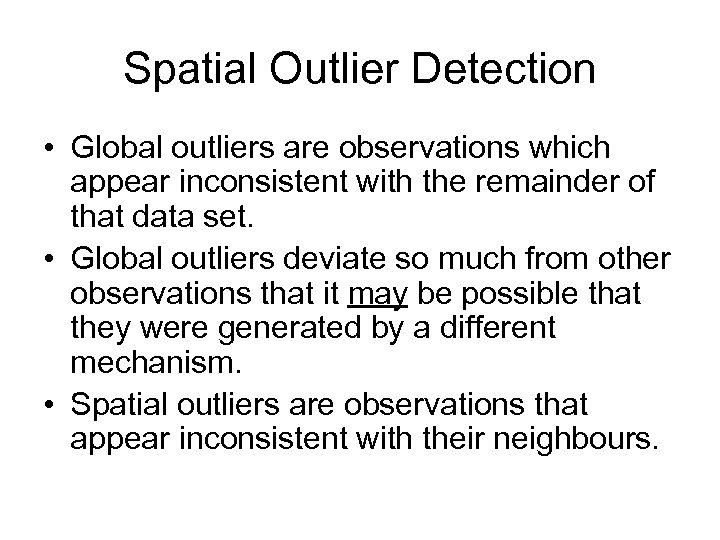 Spatial Outlier Detection

• Global outliers are observations which appear inconsistent with the remainder of that data set.

• Global outliers deviate so much from other observations that it may be possible that they were generated by a different mechanism.

• Spatial outliers are observations that appear inconsistent with their neighbours.